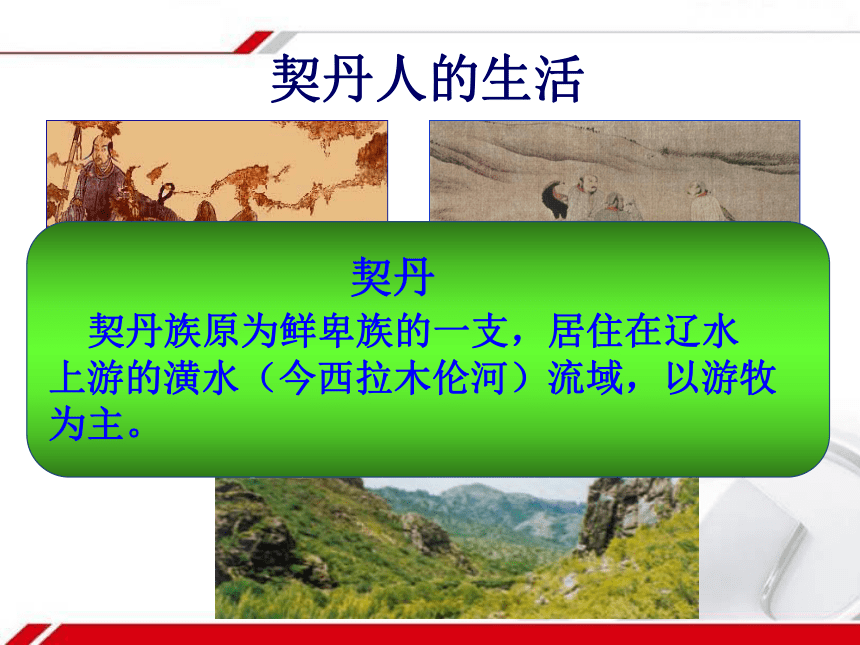 契丹人的生活

契丹

契丹族原为鲜卑族的一支，居住在辽水上游的潢水（今西拉木伦河）流域，以游牧为主。